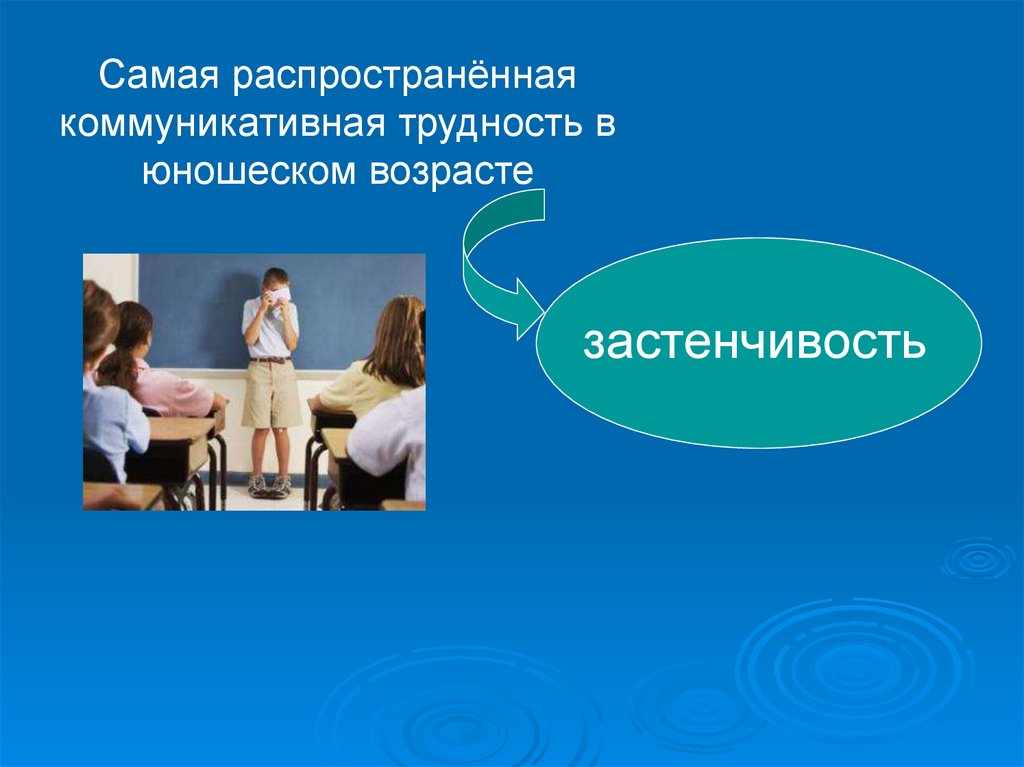 Самая распространённая коммуникативная трудность в юношеском возрасте

застенчивость